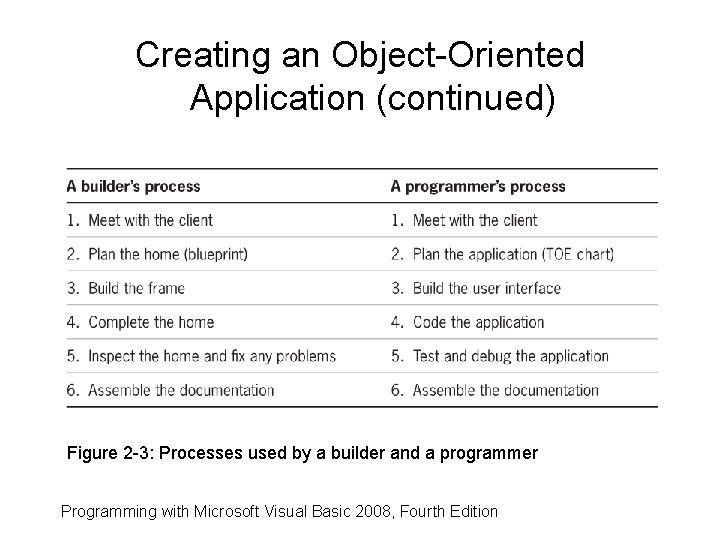 Creating an Object-Oriented Application (continued)

| A builder's process | A programmer's process |
|---|---|
| 1. Meet with the client | 1. Meet with the client |
| 2. Plan the home (blueprint) | 2. Plan the application (TOE chart) |
| 3. Build the frame | 3. Build the user interface |
| 4. Complete the home | 4. Code the application |
| 5. Inspect the home and fix any problems | 5. Test and debug the application |
| 6. Assemble the documentation | 6. Assemble the documentation |

Figure 2-3: Processes used by a builder and a programmer

Programming with Microsoft Visual Basic 2008, Fourth Edition